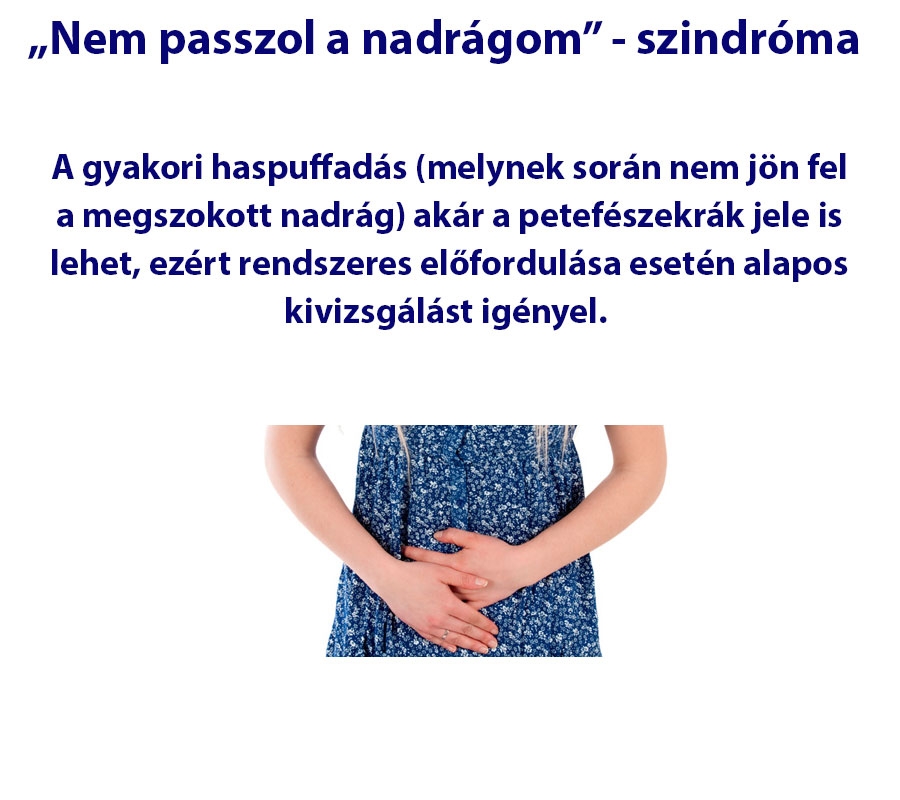 „Nem passzol a nadrágom” - szindróma

A gyakori haspuffadás (melynek során nem jön fel a megszokott nadrág) akár a petefészekrák jele is lehet, ezért rendszeres előfordulása esetén alapos kivizsgálást igényel.